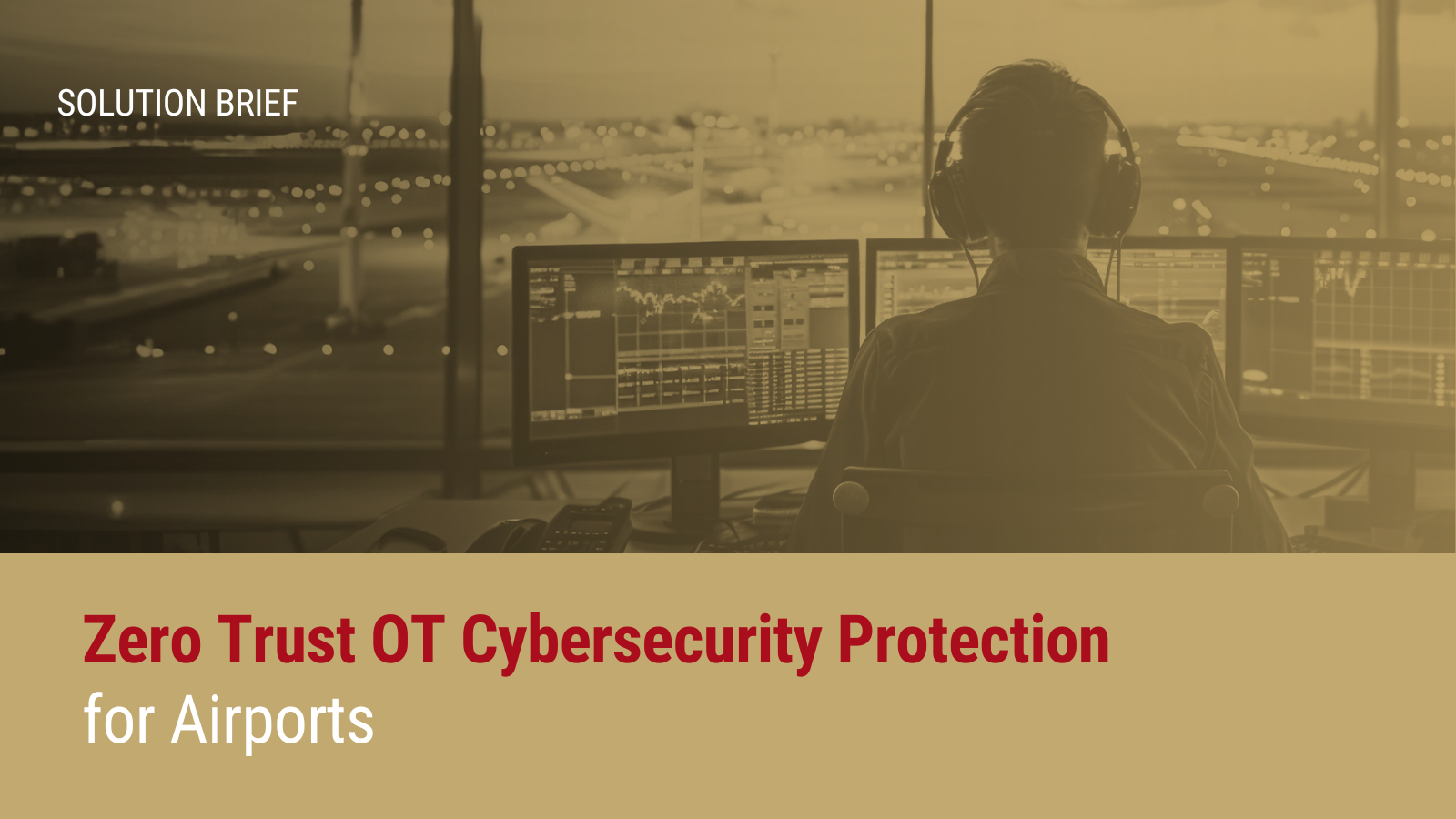 SOLUTION BRIEF

Zero Trust OT Cybersecurity Protection
for Airports